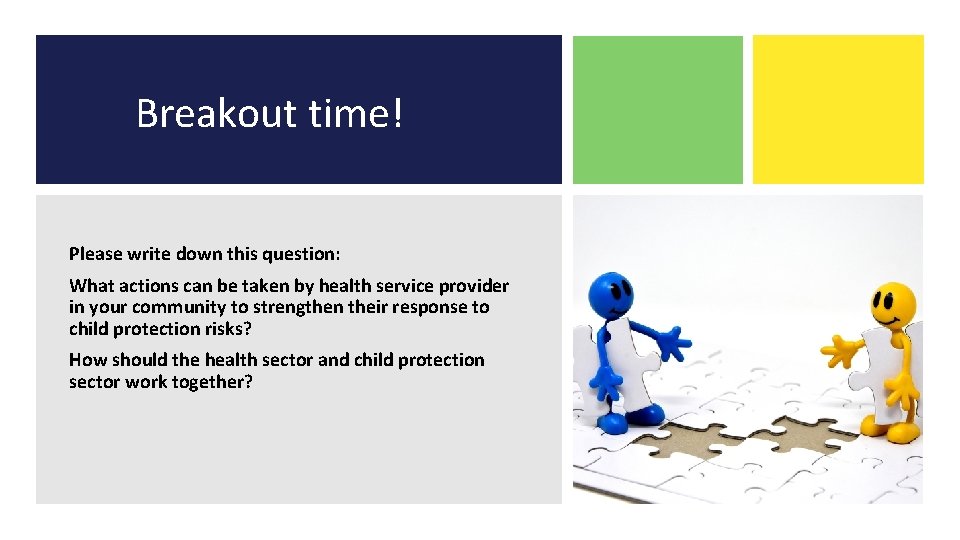 Breakout time!

Please write down this question:

What actions can be taken by health service provider in your community to strengthen their response to child protection risks?

How should the health sector and child protection sector work together?